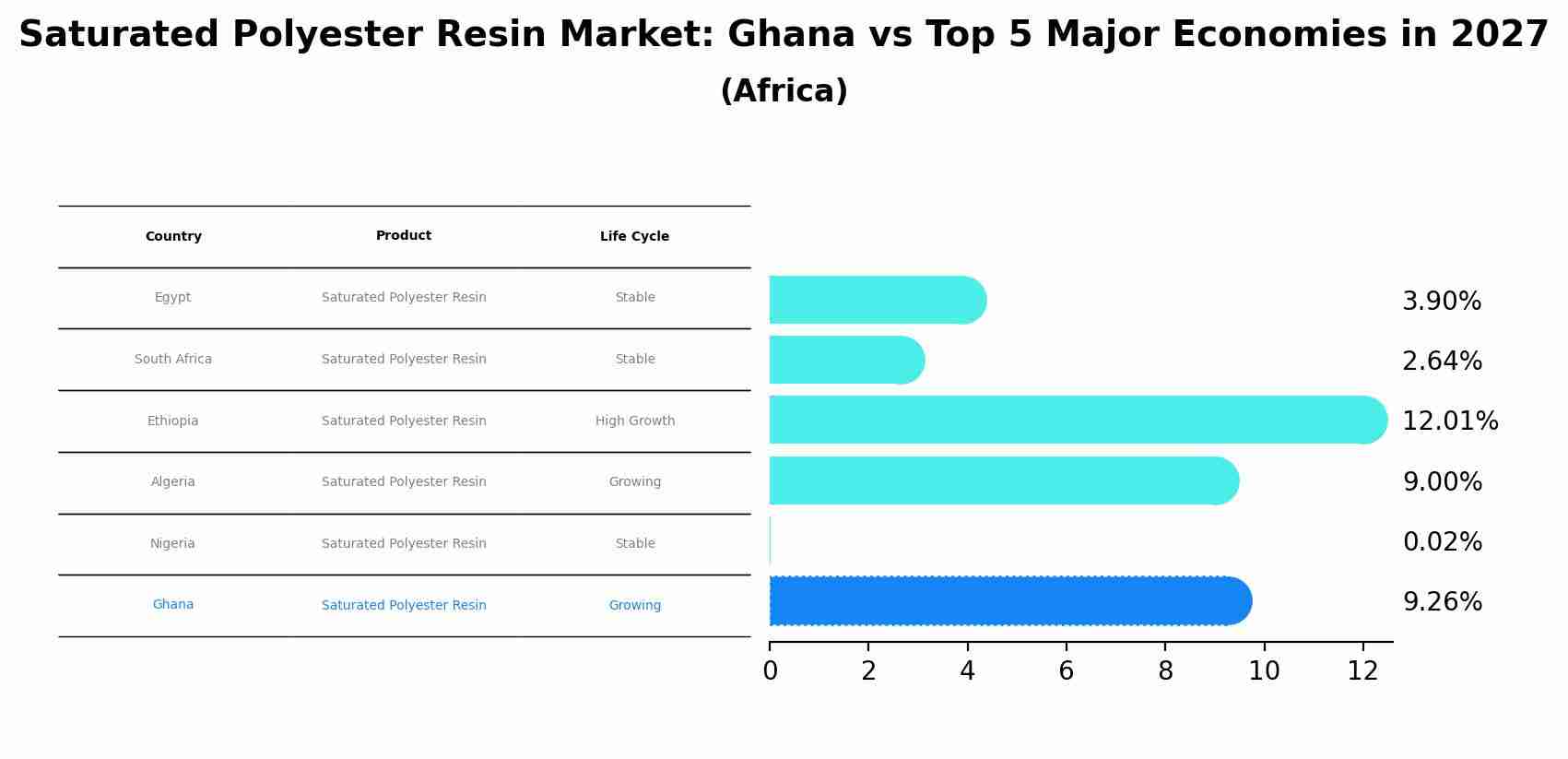 Saturated Polyester Resin Market: Ghana vs Top 5 Major Economies in 2027
(Africa)

| Country | Product | Life Cycle |
|---|---|---|
| Egypt | Saturated Polyester Resin | Stable |
| South Africa | Saturated Polyester Resin | Stable |
| Ethiopia | Saturated Polyester Resin | High Growth |
| Algeria | Saturated Polyester Resin | Growing |
| Nigeria | Saturated Polyester Resin | Stable |
| Ghana | Saturated Polyester Resin | Growing |

3.90%
2.64%
12.01%
9.00%
0.02%
9.26%

0 2 4 6 8 10 12